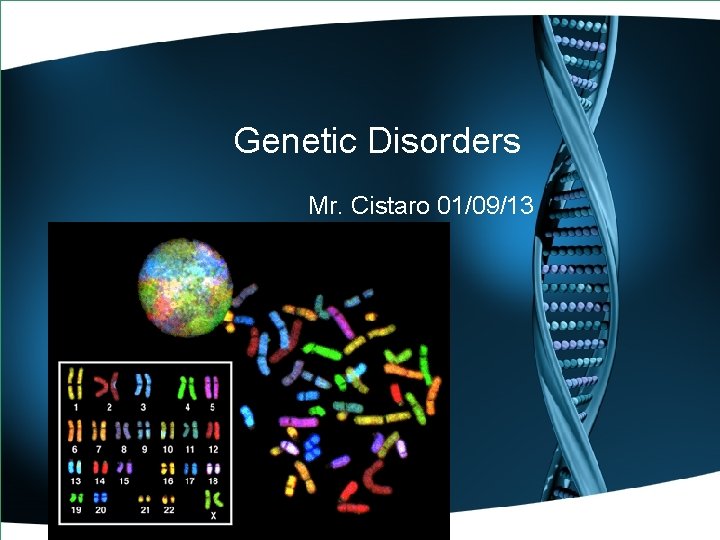 Genetic Disorders

Mr. Cistaro 01/09/13

1 2 3 4 5
6 7 8 9 10 11 12
13 14 15 16 17 18
19 20 21 22 X